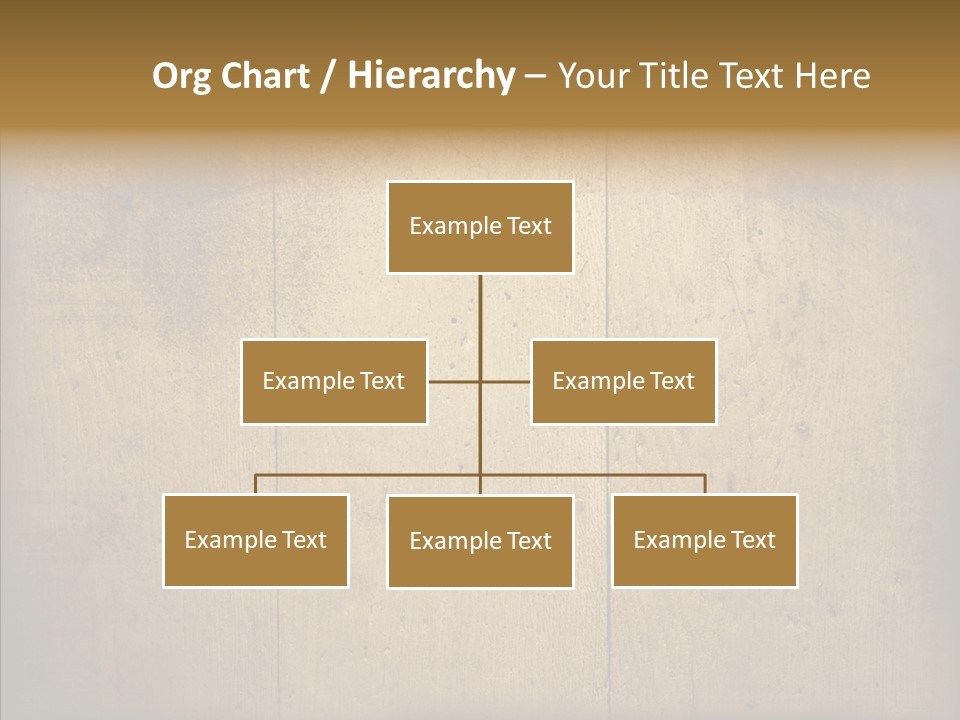 Org Chart / Hierarchy – Your Title Text Here

Example Text

Example Text

Example Text

Example Text

Example Text

Example Text